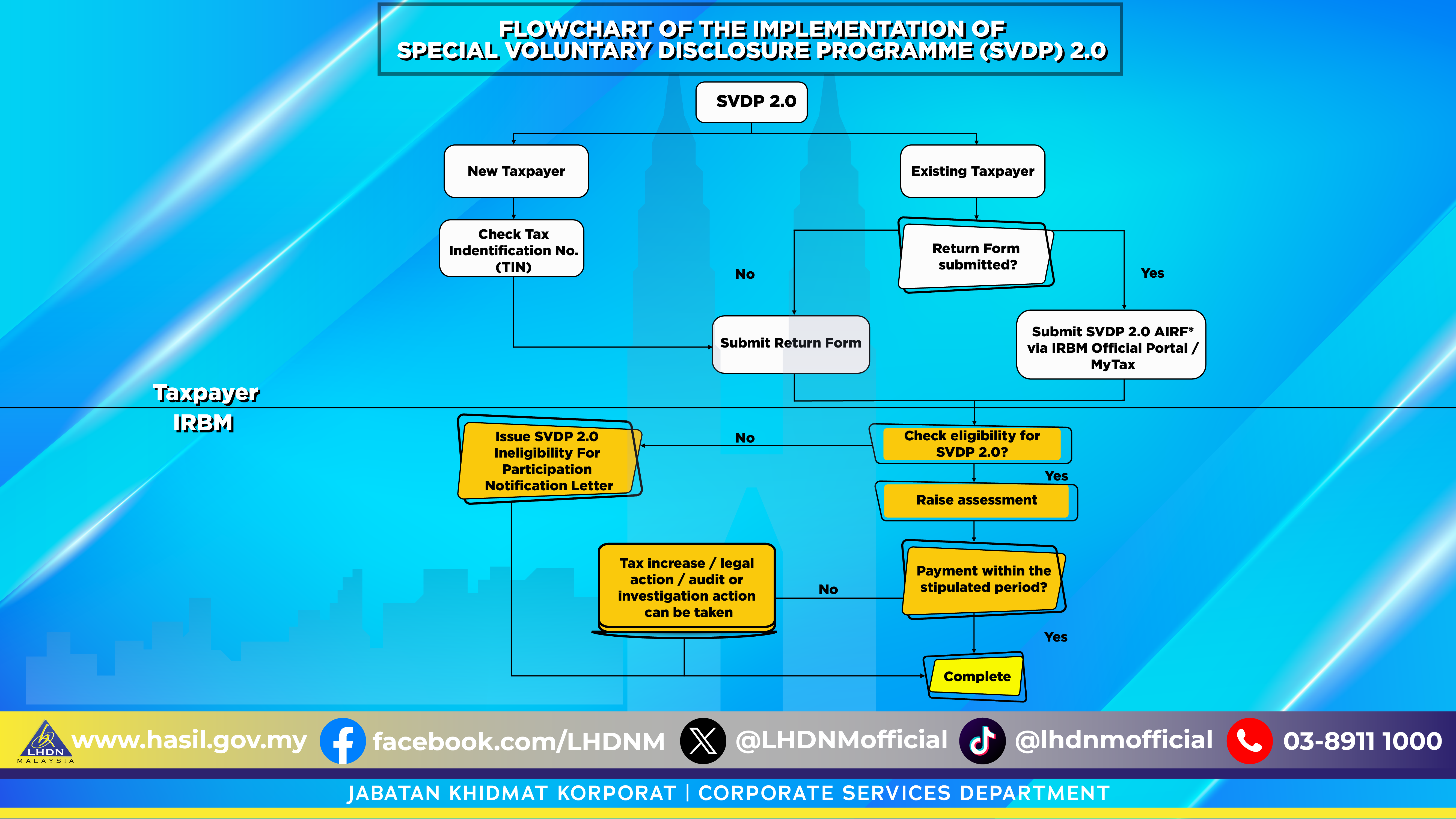 FLOWCHART OF THE IMPLEMENTATION OF SPECIAL VOLUNTARY DISCLOSURE PROGRAMME (SVDP) 2.0

SVDP 2.0

New Taxpayer

Existing Taxpayer

Check Tax Indentification No. (TIN)

Return Form submitted?

No

Yes

Submit Return Form

Submit SVDP 2.0 AIRF* via IRBM Official Portal / MyTax

Taxpayer

IRBM

Issue SVDP 2.0 Ineligibility For Participation Notification Letter

No

Check eligibility for SVDP 2.0?

Yes

Raise assessment

Tax increase / legal action / audit or investigation action can be taken

No

Payment within the stipulated period?

Yes

Complete

LHDN MALAYSIA

www.hasil.gov.my

facebook.com/LHDNM

@LHDNMofficial

@lhdnmofficial

03-8911 1000

JABATAN KHIDMAT KORPORAT | CORPORATE SERVICES DEPARTMENT